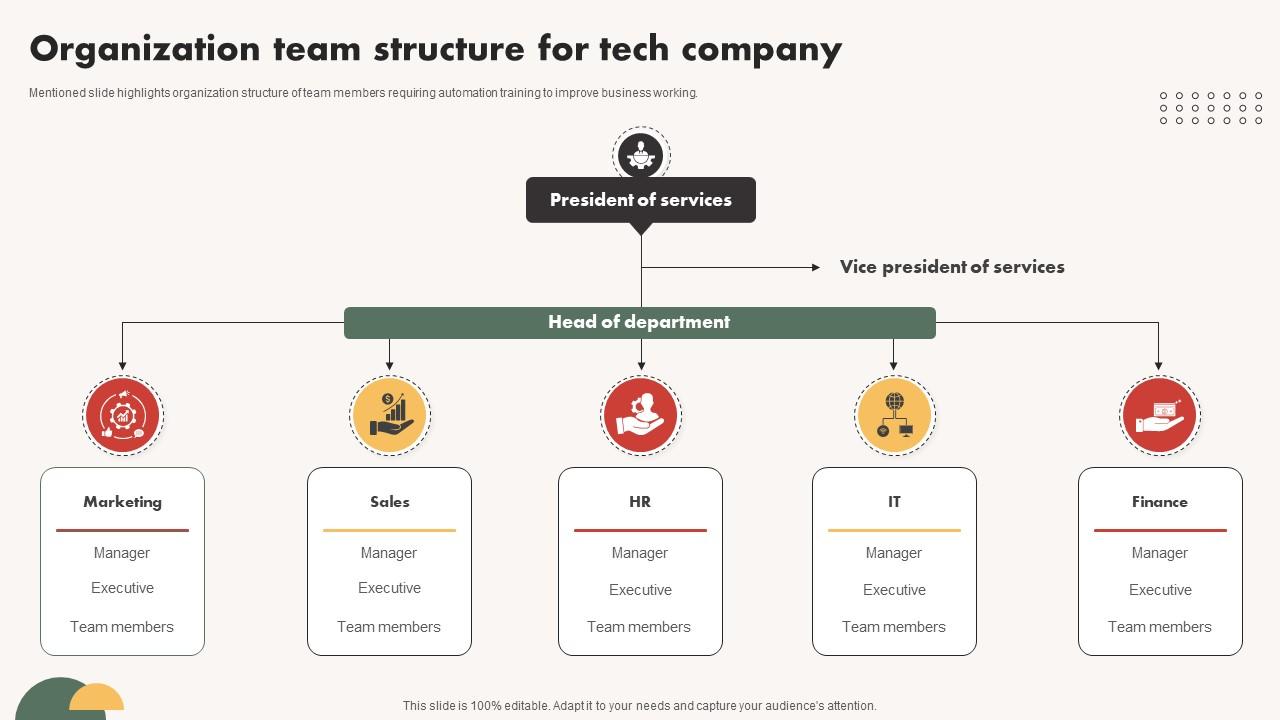 Organization team structure for tech company

Mentioned slide highlights organization structure of team members requiring automation training to improve business working.

President of services

Vice president of services

Head of department

Marketing
Manager
Executive
Team members

Sales
Manager
Executive
Team members

HR
Manager
Executive
Team members

IT
Manager
Executive
Team members

Finance
Manager
Executive
Team members

This slide is 100% editable. Adapt it to your needs and capture your audience's attention.